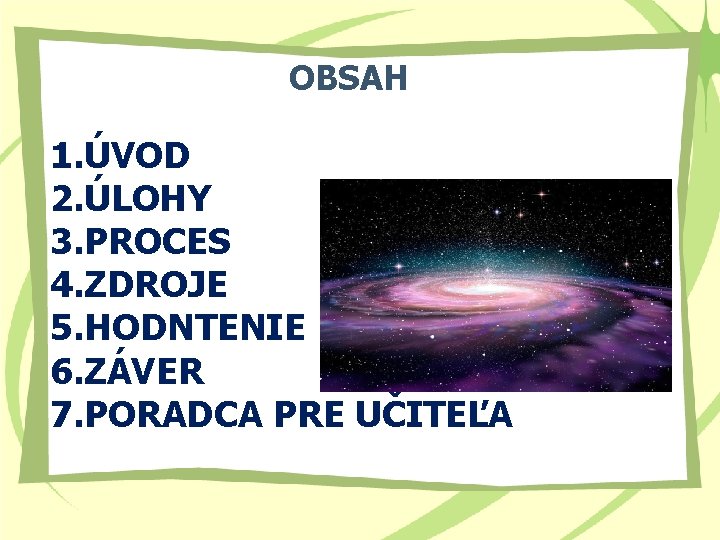 OBSAH

1.ÚVOD
2.ÚLOHY
3.PROCES
4.ZDROJE
5.HODNTENIE
6.ZÁVER
7.PORADCA PRE UČITEĽA